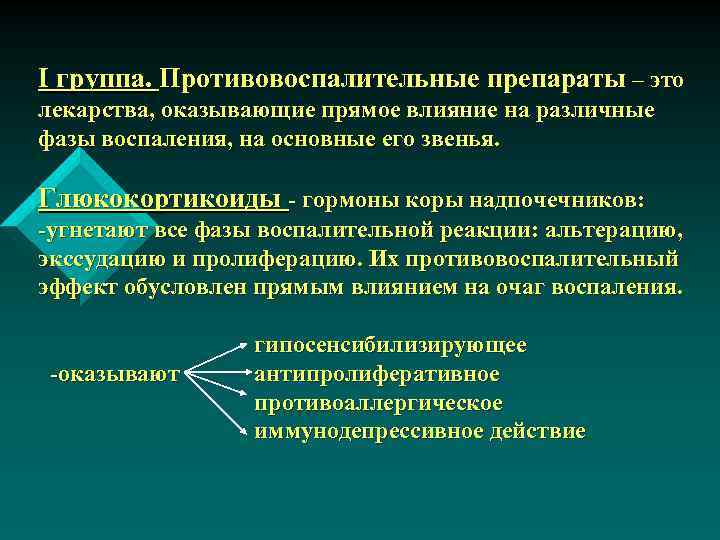 I группа. Противовоспалительные препараты – это лекарства, оказывающие прямое влияние на различные фазы воспаления, на основные его звенья.

Глюкокортикоиды - гормоны коры надпочечников:
-угнетают все фазы воспалительной реакции: альтерацию, экссудацию и пролиферацию. Их противовоспалительный эффект обусловлен прямым влиянием на очаг воспаления.

-оказывают
гипосенсибилизирующее
антипролиферативное
противоаллергическое
иммунодепрессивное действие